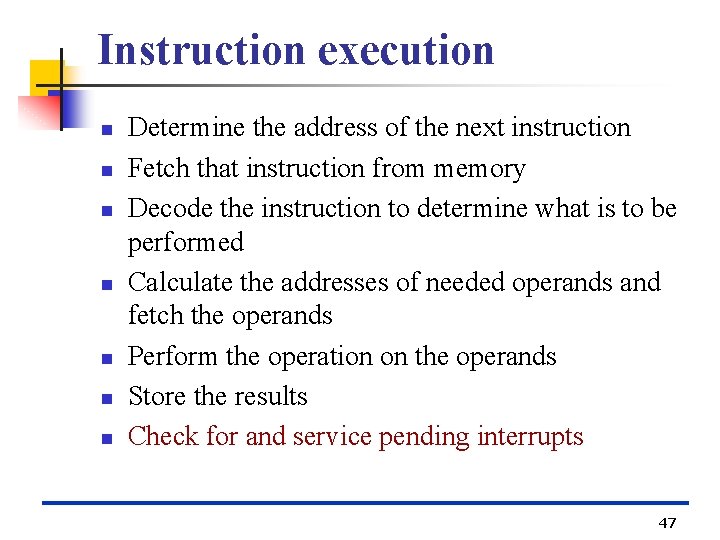 Instruction execution

- Determine the address of the next instruction
- Fetch that instruction from memory
- Decode the instruction to determine what is to be performed
- Calculate the addresses of needed operands and fetch the operands
- Perform the operation on the operands
- Store the results
- Check for and service pending interrupts

47